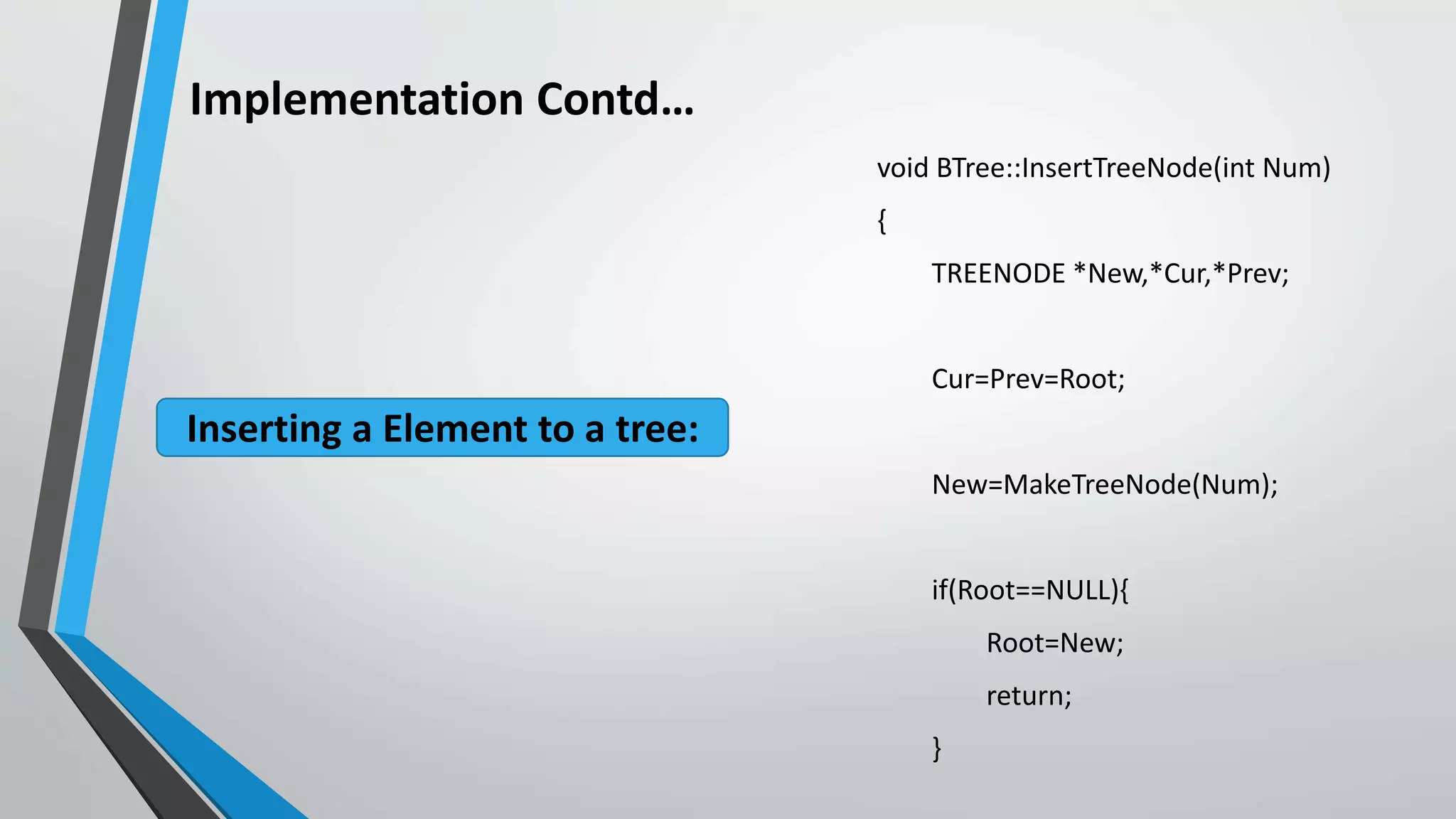 Implementation Contd…

Inserting a Element to a tree:

void BTree::InsertTreeNode(int Num)
{
TREENODE *New,*Cur,*Prev;

Cur=Prev=Root;

New=MakeTreeNode(Num);

if(Root==NULL){
Root=New;
return;
}